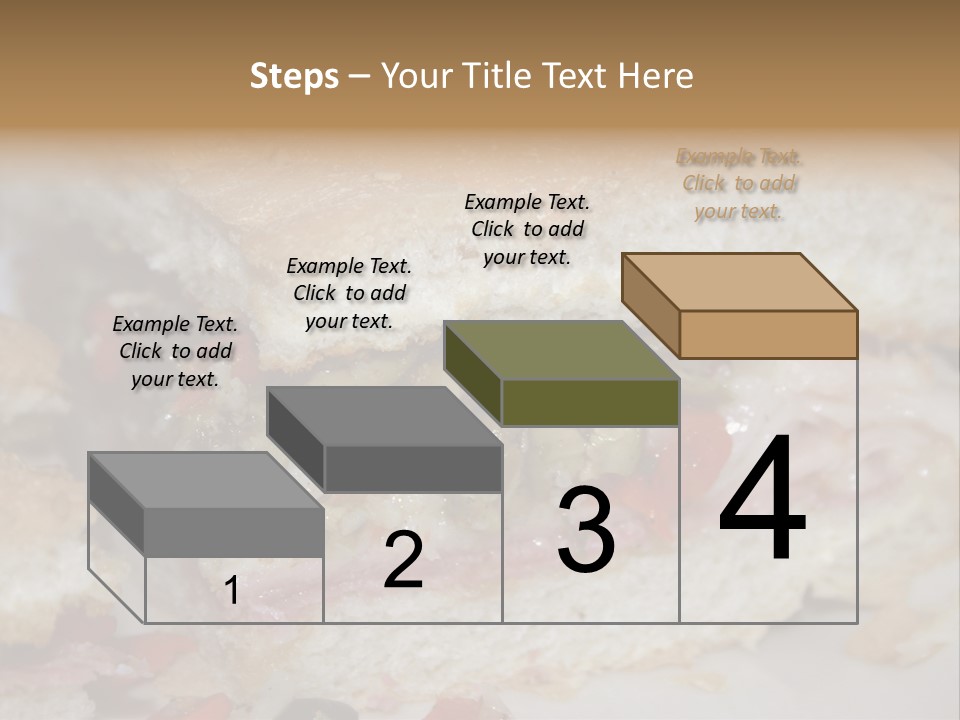 Steps – Your Title Text Here

Example Text.
Click to add
your text.

Example Text.
Click to add
your text.

Example Text.
Click to add
your text.

Example Text.
Click to add
your text.

1

2

3

4